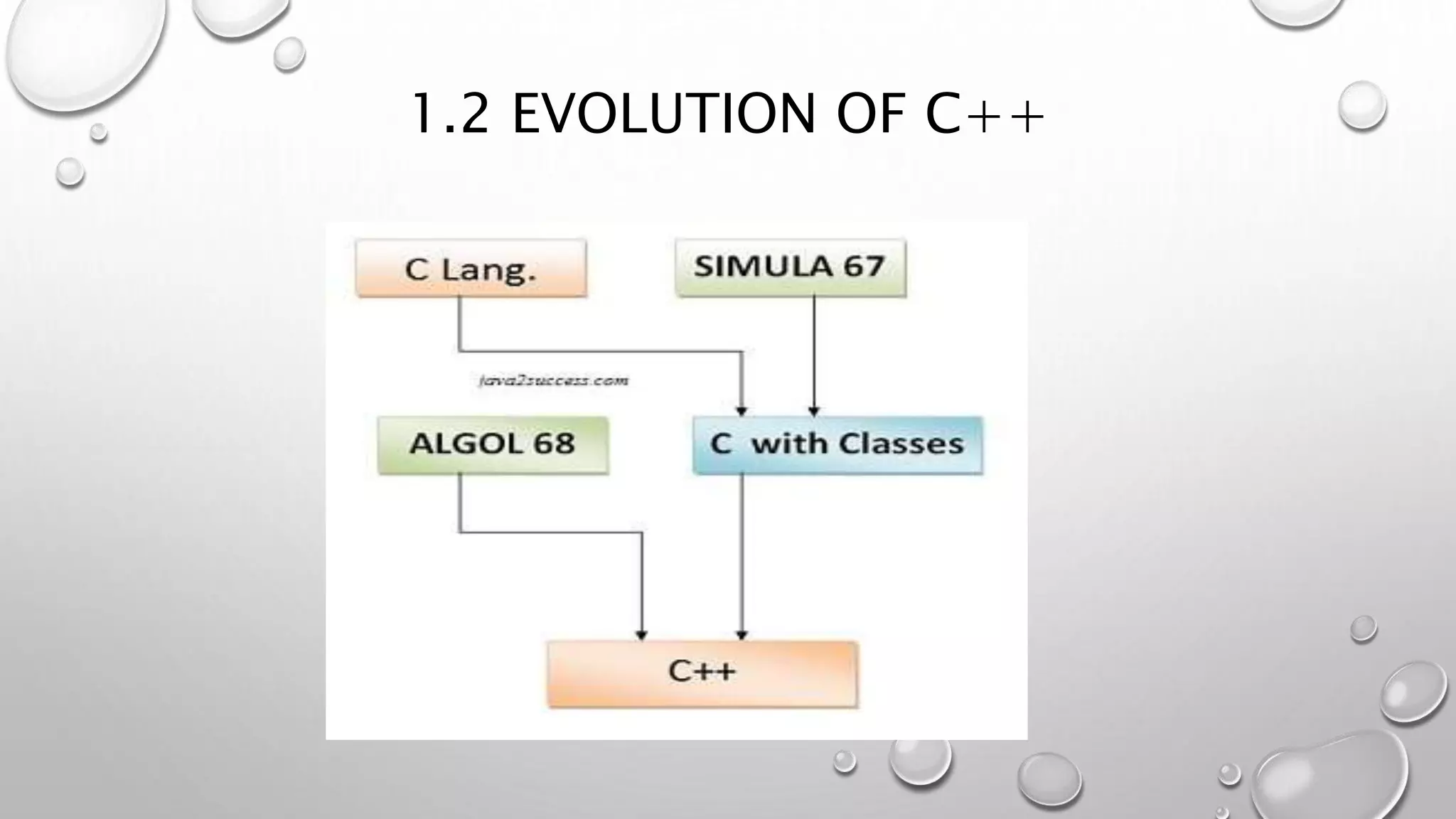 1.2 EVOLUTION OF C++

C Lang.

SIMULA 67

java2success.com

ALGOL 68

C with Classes

C++